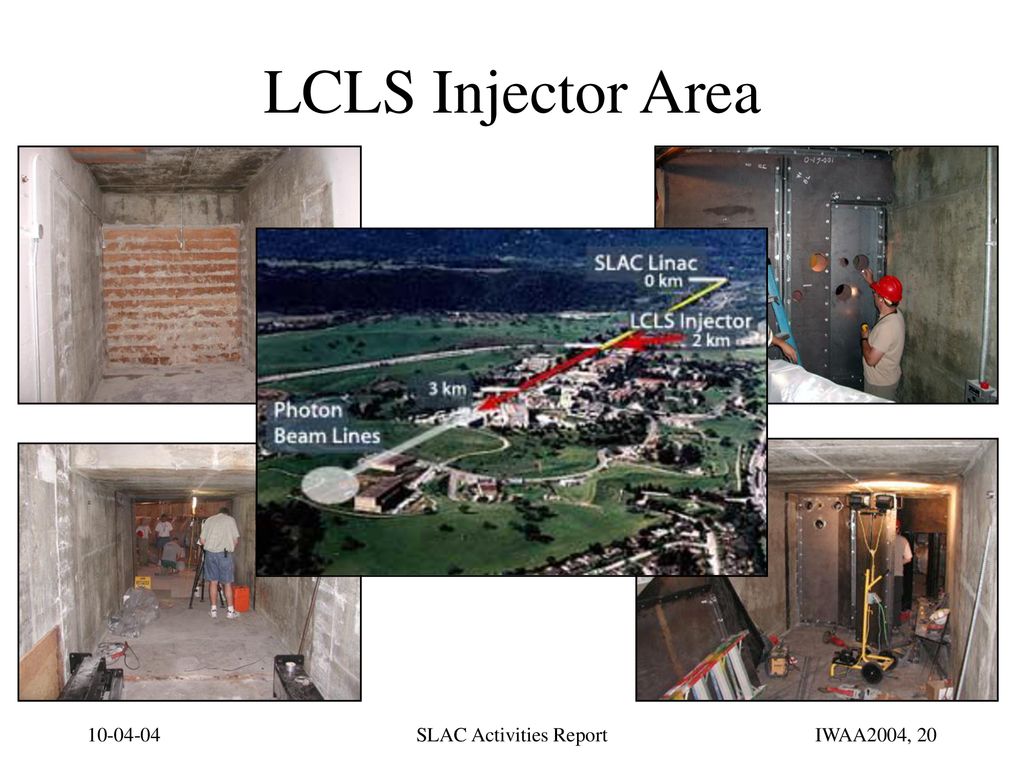 LCLS Injector Area

SLAC Linac
0 km

LCLS Injector
2 km

3 km

Photon
Beam Lines

10-04-04

SLAC Activities Report

IWAA2004, 20